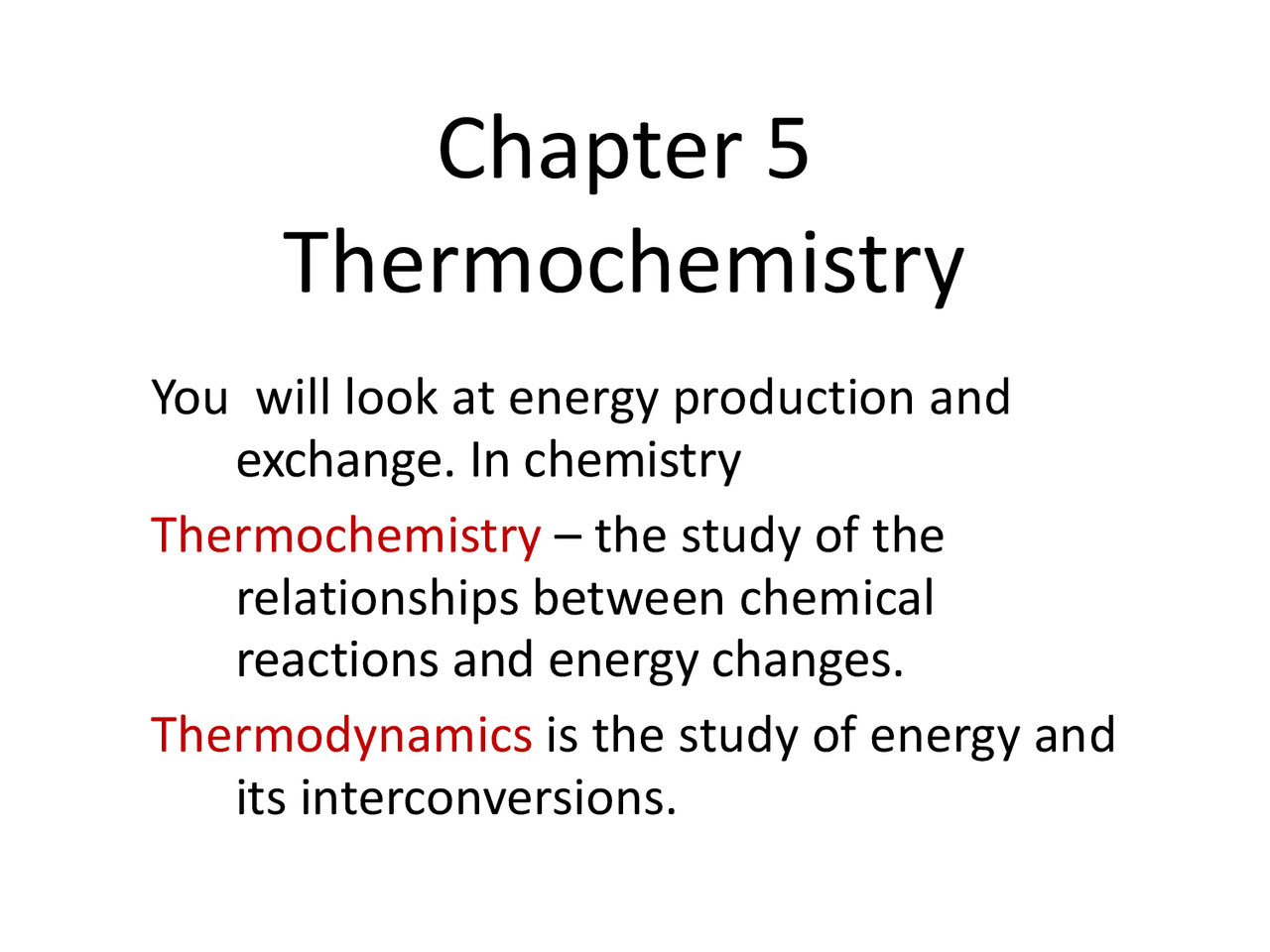 Chapter 5
Thermochemistry

You will look at energy production and exchange. In chemistry

Thermochemistry – the study of the relationships between chemical reactions and energy changes.

Thermodynamics is the study of energy and its interconversions.